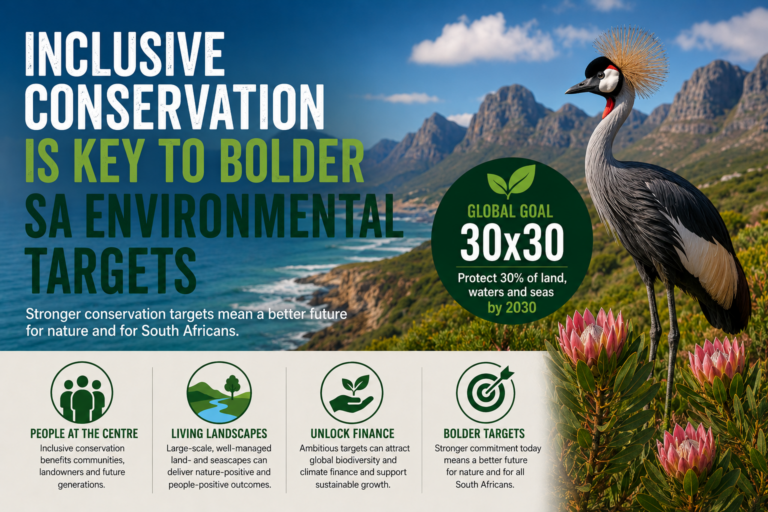 INCLUSIVE CONSERVATION IS KEY TO BOLDER SA ENVIRONMENTAL TARGETS

Stronger conservation targets mean a better future for nature and for South Africans.

GLOBAL GOAL
30x30
Protect 30% of land, waters and seas by 2030

PEOPLE AT THE CENTRE
Inclusive conservation benefits communities, landowners and future generations.

LIVING LANDSCAPES
Large-scale, well-managed land- and seascapes can deliver nature-positive and people-positive outcomes.

UNLOCK FINANCE
Ambitious targets can attract global biodiversity and climate finance and support sustainable growth.

BOLDER TARGETS
Stronger commitment today means a better future for nature and for all South Africans.